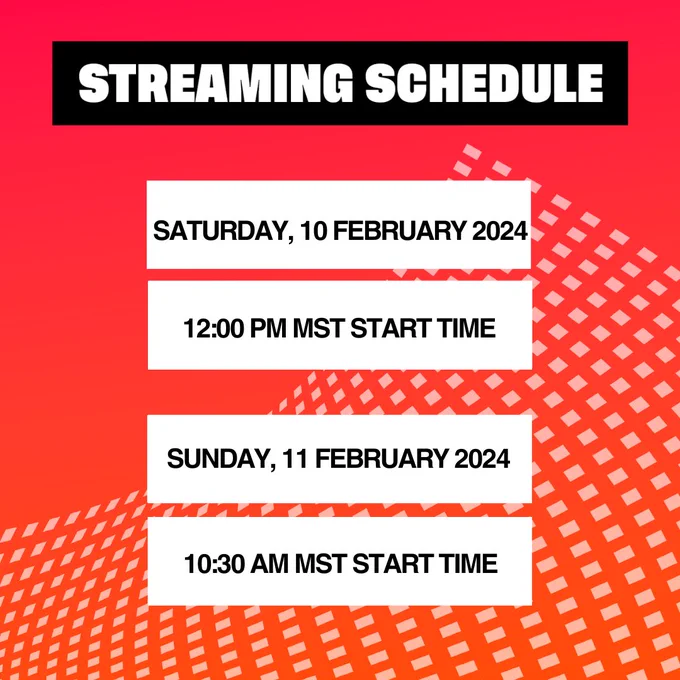 STREAMING SCHEDULE

SATURDAY, 10 FEBRUARY 2024

12:00 PM MST START TIME

SUNDAY, 11 FEBRUARY 2024

10:30 AM MST START TIME